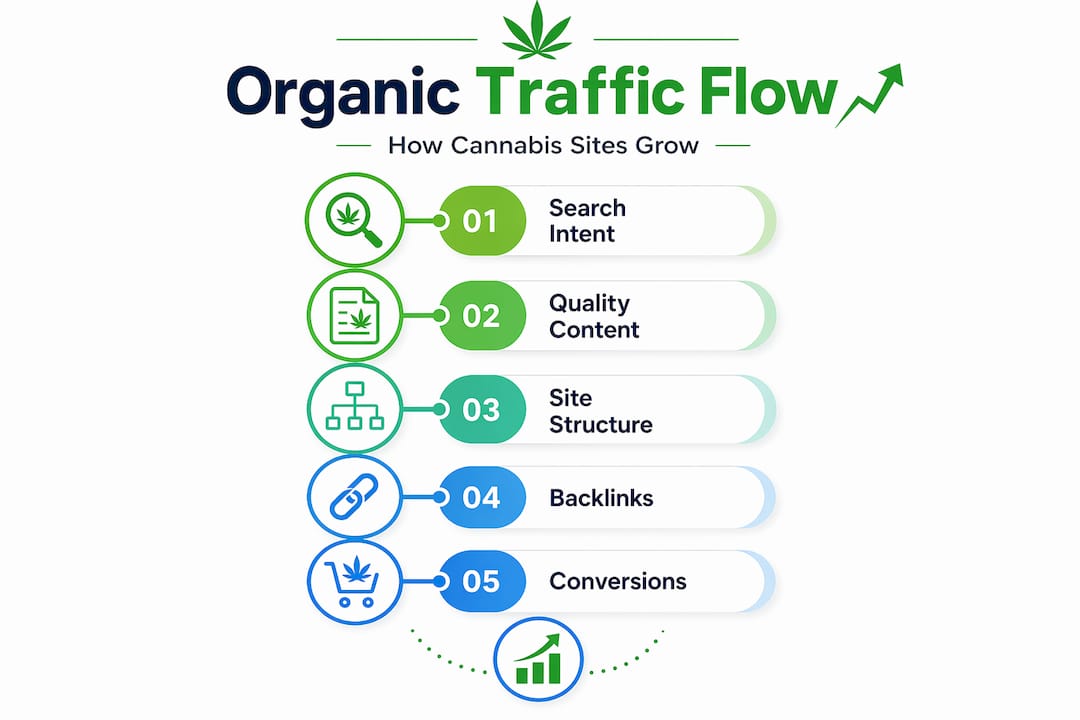 Organic Traffic Flow

How Cannabis Sites Grow

01 Search Intent

02 Quality Content

03 Site Structure

04 Backlinks

05 Conversions